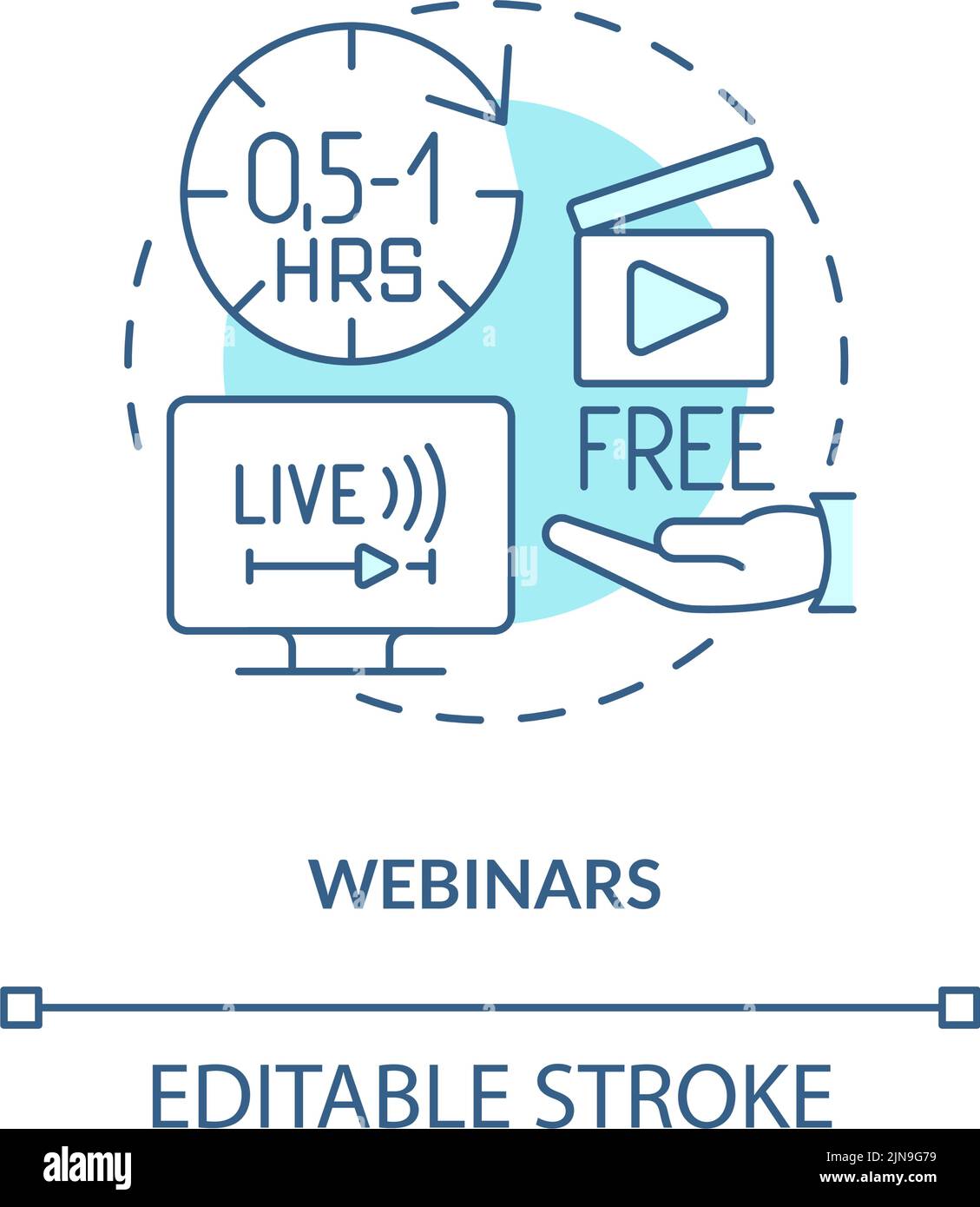 0,5-1 HRS

FREE

LIVE

WEBINARS

EDITABLE STROKE

alamy

Image ID: 2JN9G79
www.alamy.com